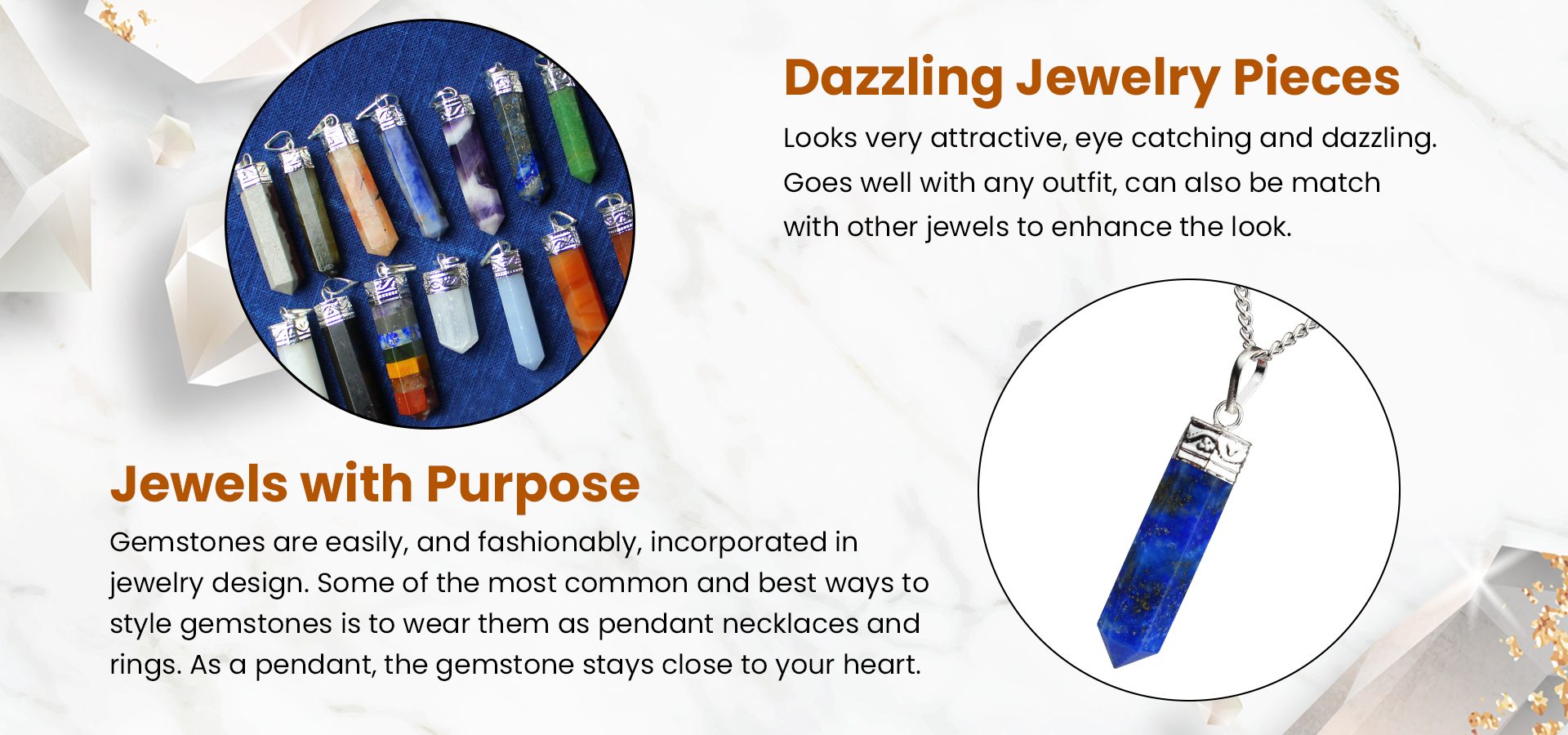 Dazzling Jewelry Pieces

Looks very attractive, eye catching and dazzling. Goes well with any outfit, can also be match with other jewels to enhance the look.

Jewels with Purpose

Gemstones are easily, and fashionably, incorporated in jewelry design. Some of the most common and best ways to style gemstones is to wear them as pendant necklaces and rings. As a pendant, the gemstone stays close to your heart.